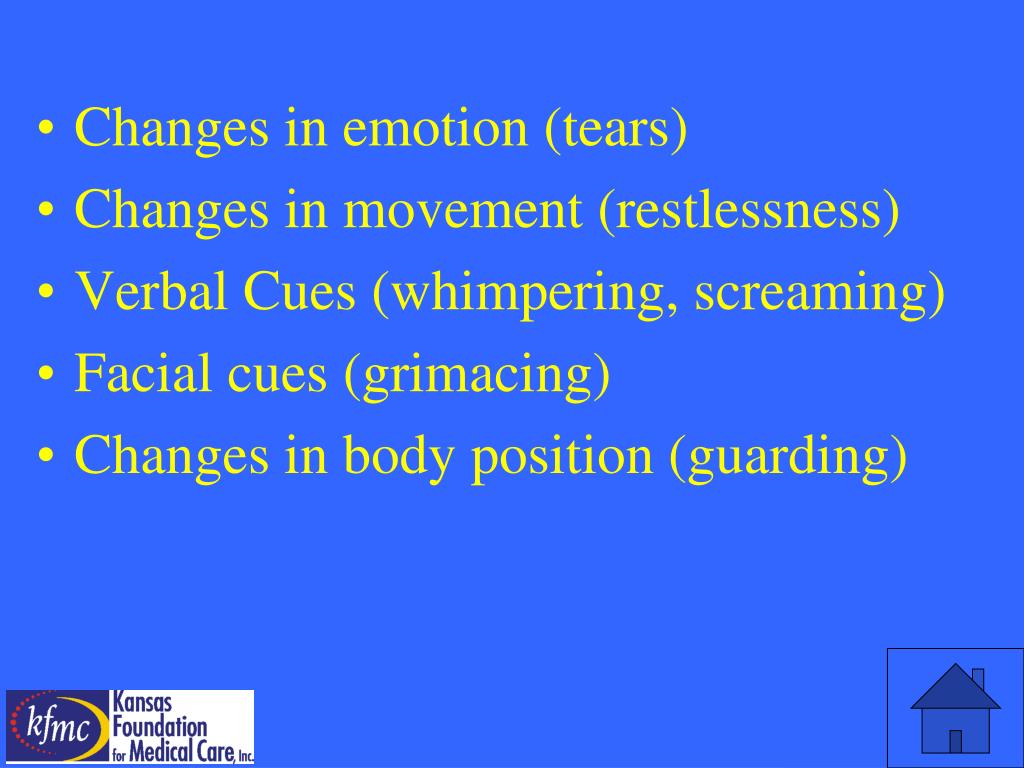 • Changes in emotion (tears)
• Changes in movement (restlessness)
• Verbal Cues (whimpering, screaming)
• Facial cues (grimacing)
• Changes in body position (guarding)

kfmc Kansas Foundation for Medical Care, Inc.